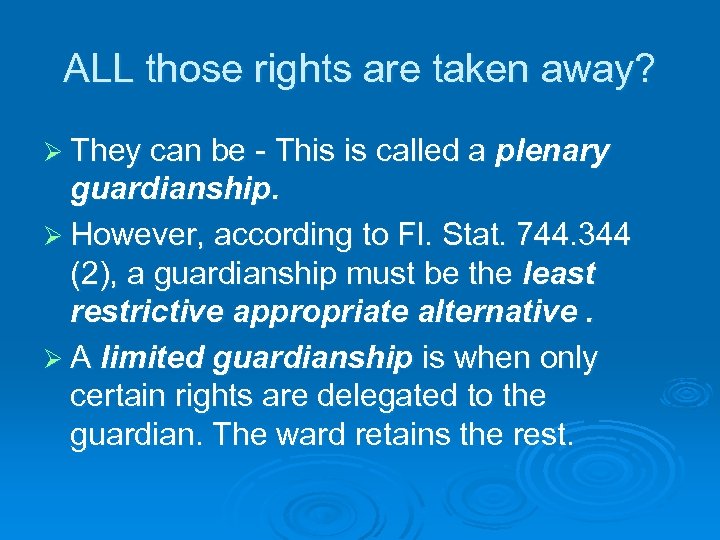 ALL those rights are taken away?

➢ They can be - This is called a plenary guardianship.

➢ However, according to Fl. Stat. 744.344 (2), a guardianship must be the least restrictive appropriate alternative .

➢ A limited guardianship is when only certain rights are delegated to the guardian. The ward retains the rest.